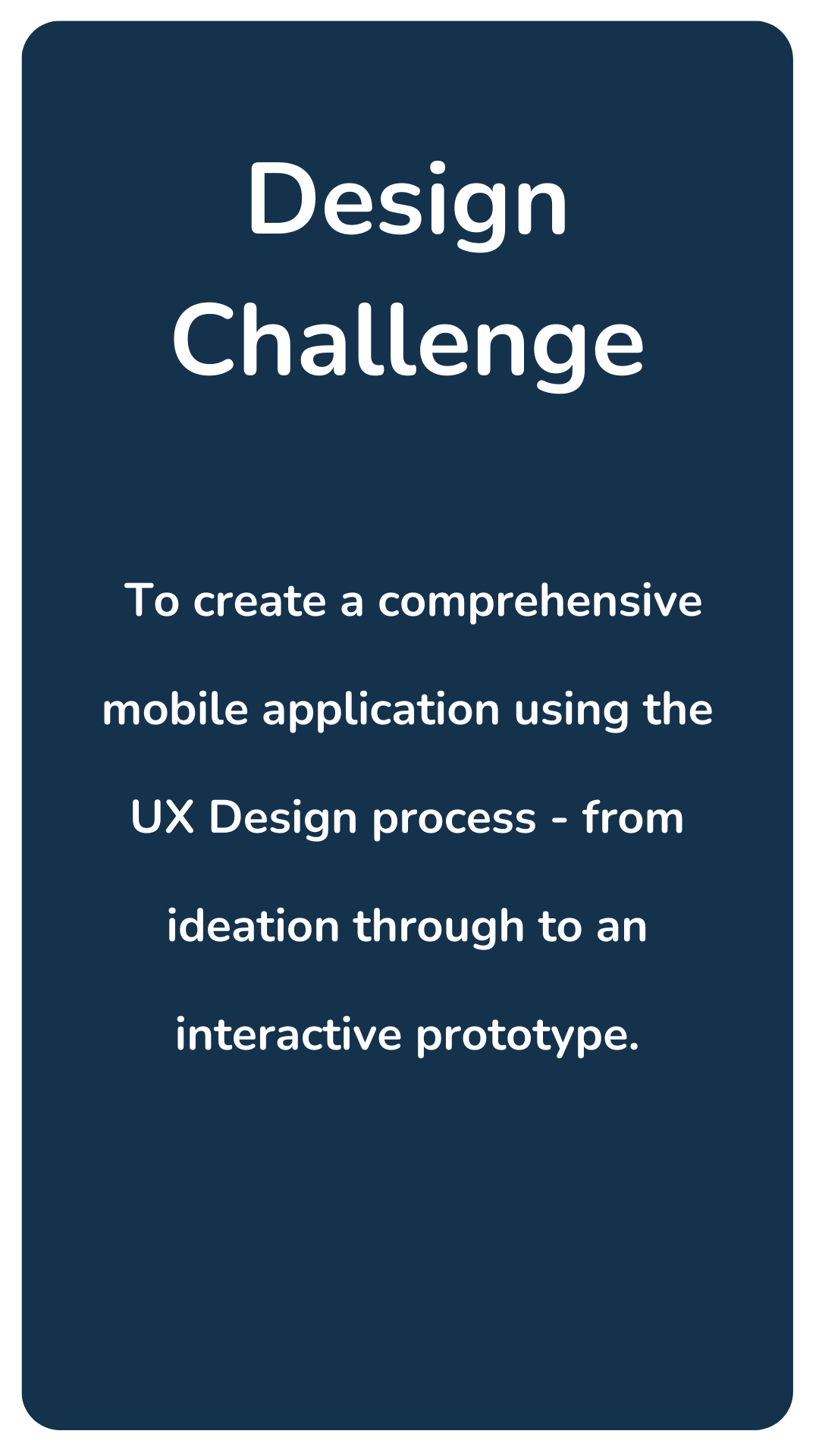 Design Challenge

To create a comprehensive mobile application using the UX Design process - from ideation through to an interactive prototype.